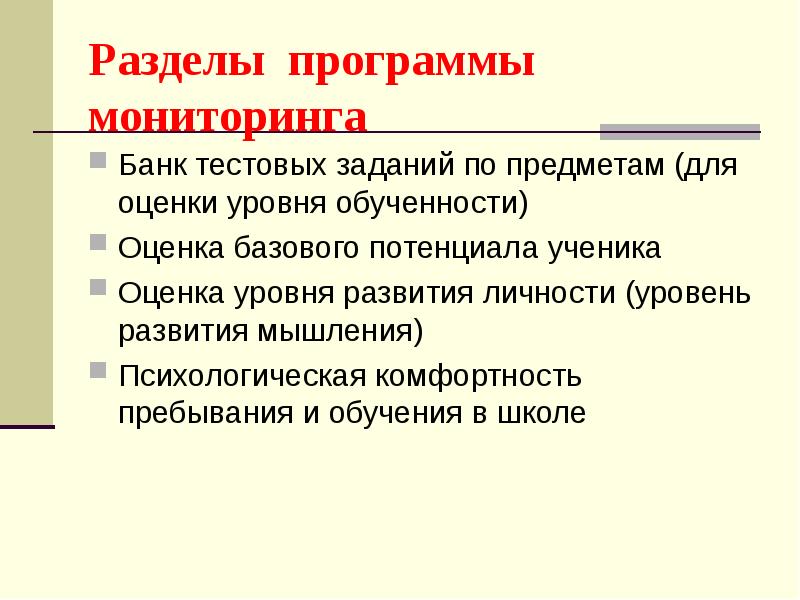 Разделы программы мониторинга

Банк тестовых заданий по предметам (для оценки уровня обученности)

Оценка базового потенциала ученика

Оценка уровня развития личности (уровень развития мышления)

Психологическая комфортность пребывания и обучения в школе